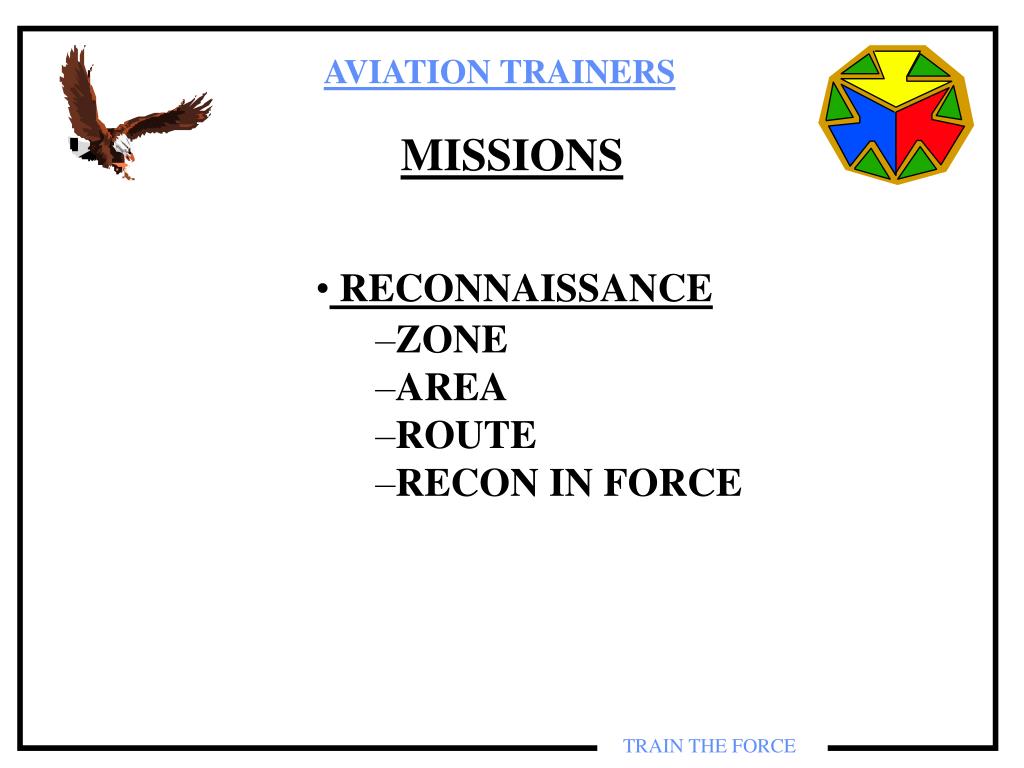 AVIATION TRAINERS

MISSIONS

• RECONNAISSANCE
–ZONE
–AREA
–ROUTE
–RECON IN FORCE

TRAIN THE FORCE